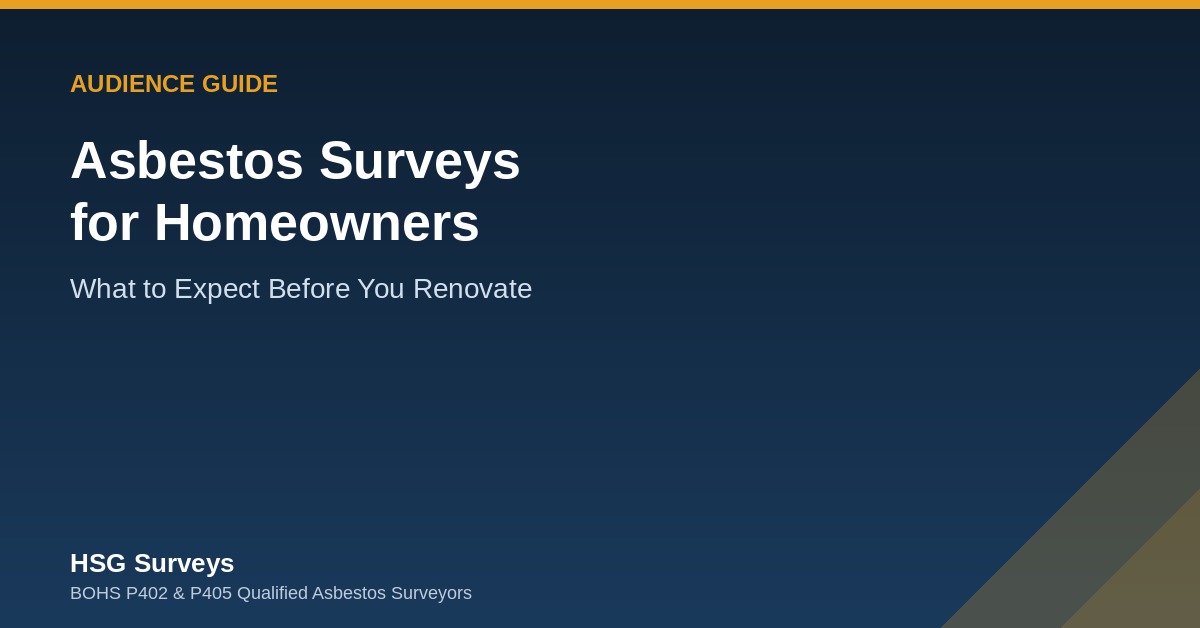 AUDIENCE GUIDE

Asbestos Surveys for Homeowners

What to Expect Before You Renovate

HSG Surveys

BOHS P402 & P405 Qualified Asbestos Surveyors